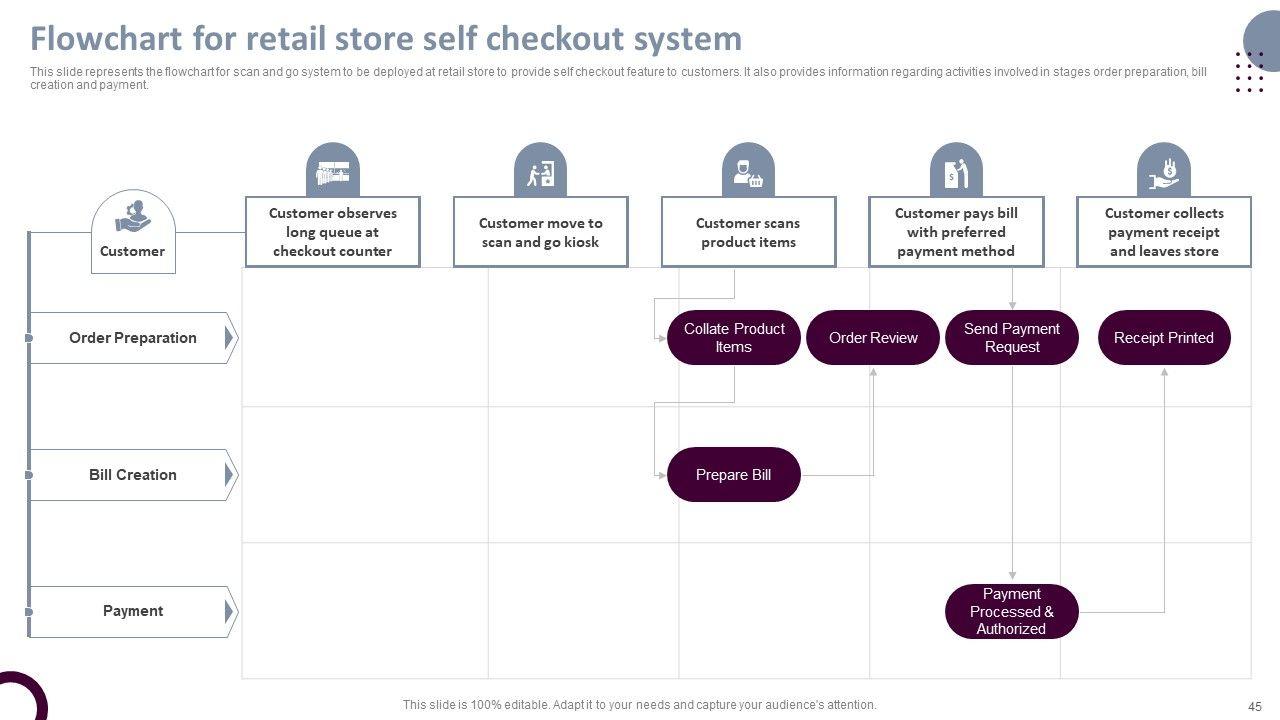 Flowchart for retail store self checkout system

This slide represents the flowchart for scan and go system to be deployed at retail store to provide self checkout feature to customers. It also provides information regarding activities involved in stages order preparation, bill creation and payment.

Customer

Customer observes long queue at checkout counter

Customer move to scan and go kiosk

Customer scans product items

Customer pays bill with preferred payment method

Customer collects payment receipt and leaves store

Order Preparation

Collate Product Items

Order Review

Send Payment Request

Receipt Printed

Bill Creation

Prepare Bill

Payment

Payment Processed & Authorized

This slide is 100% editable. Adapt it to your needs and capture your audience's attention.

45